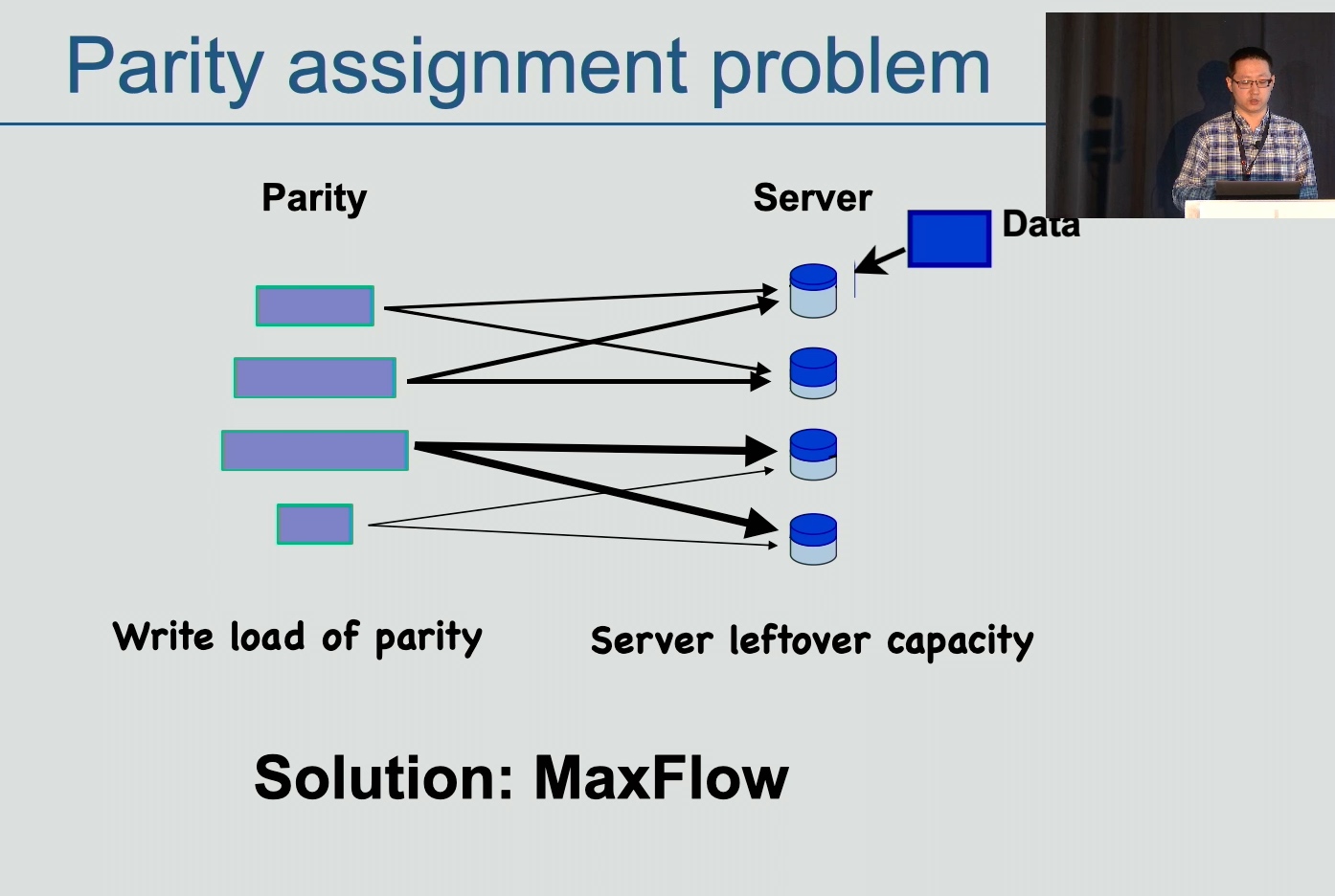 Parity assignment problem

Parity

Server

Data

Write load of parity

Server leftover capacity

Solution: MaxFlow